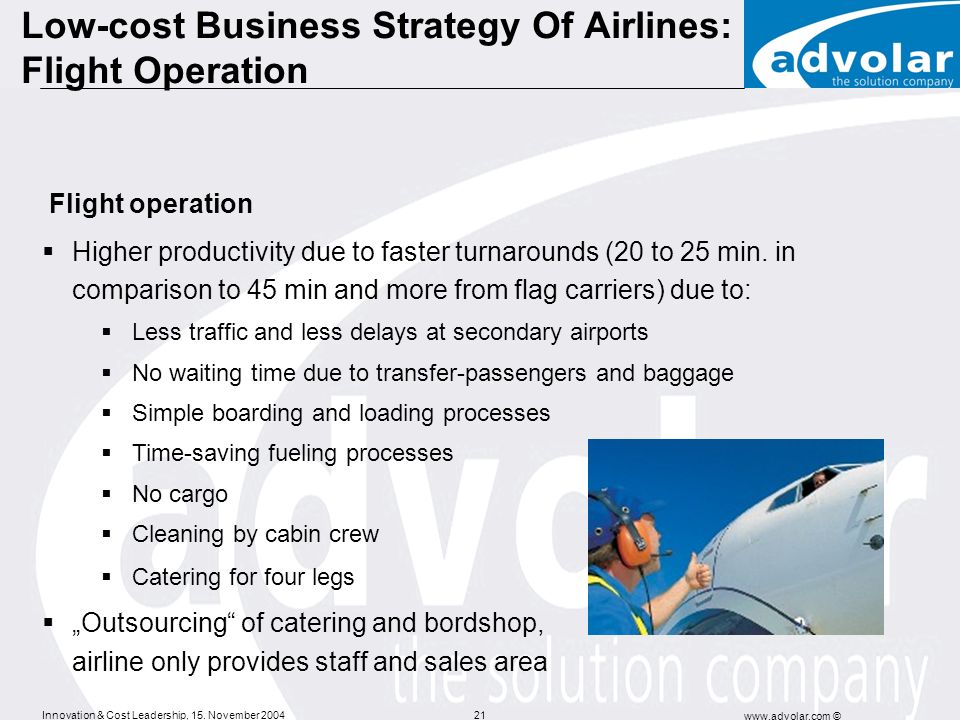 Low-cost Business Strategy Of Airlines: Flight Operation

advolar
the solution company

Flight operation

▪ Higher productivity due to faster turnarounds (20 to 25 min. in comparison to 45 min and more from flag carriers) due to:

▪ Less traffic and less delays at secondary airports
▪ No waiting time due to transfer-passengers and baggage
▪ Simple boarding and loading processes
▪ Time-saving fueling processes
▪ No cargo
▪ Cleaning by cabin crew
▪ Catering for four legs

▪ „Outsourcing“ of catering and bordshop, airline only provides staff and sales area

advolar
the solution company

Innovation & Cost Leadership, 15. November 2004
21
www.advolar.com ©